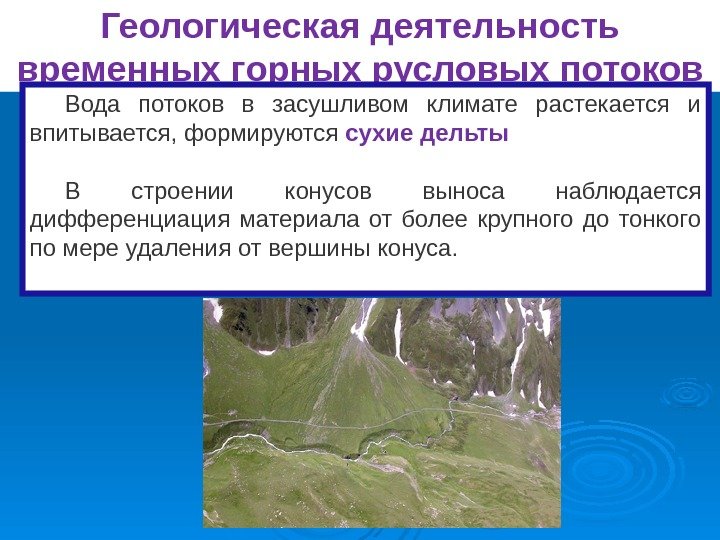 Геологическая деятельность временных горных русловых потоков

Вода потоков в засушливом климате растекается и впитывается, формируются сухие дельты

В строении конусов выноса наблюдается дифференциация материала от более крупного до тонкого по мере удаления от вершины конуса.